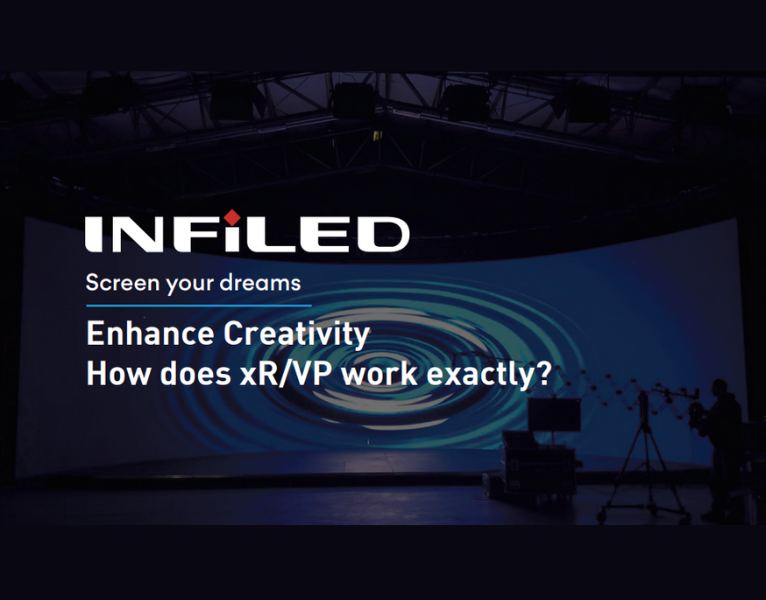 INFiLED

Screen your dreams

Enhance Creativity
How does xR/VP work exactly?